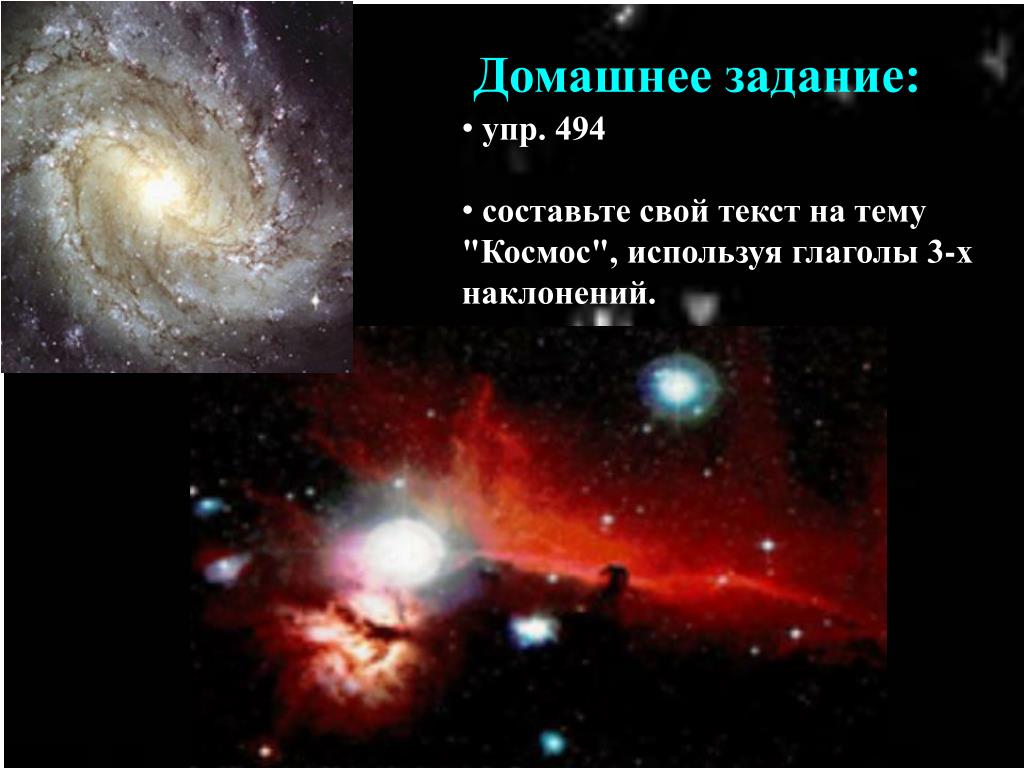 Домашнее задание:

• упр. 494

• составьте свой текст на тему "Космос", используя глаголы 3-х наклонений.